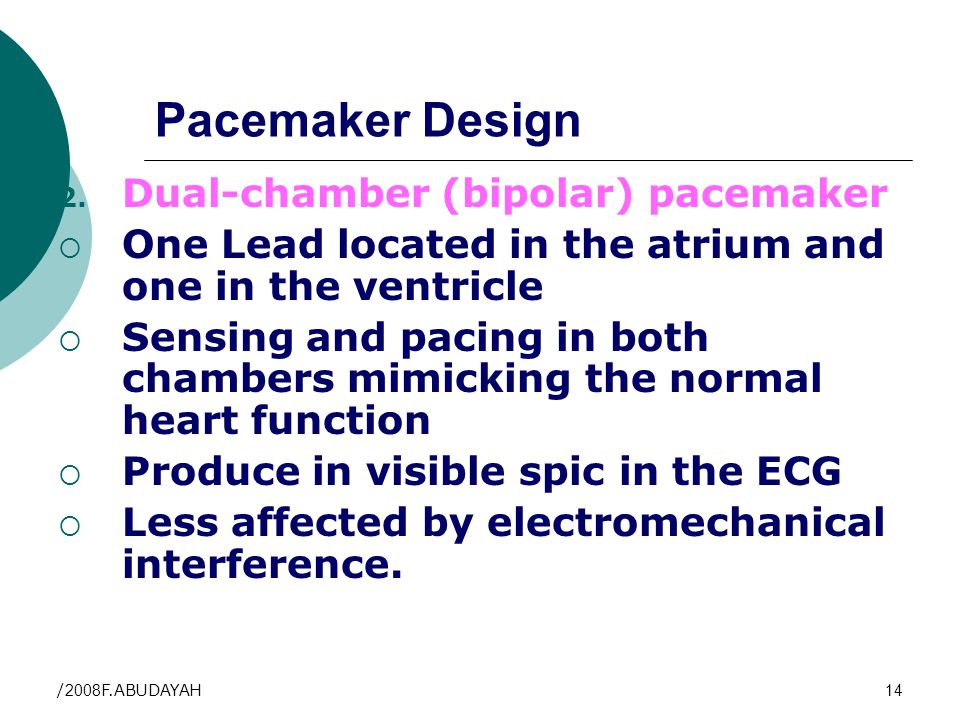 Pacemaker Design

2. Dual-chamber (bipolar) pacemaker

○ One Lead located in the atrium and one in the ventricle

○ Sensing and pacing in both chambers mimicking the normal heart function

○ Produce in visible spic in the ECG

○ Less affected by electromechanical interference.

/2008F.ABUDAYAH

14